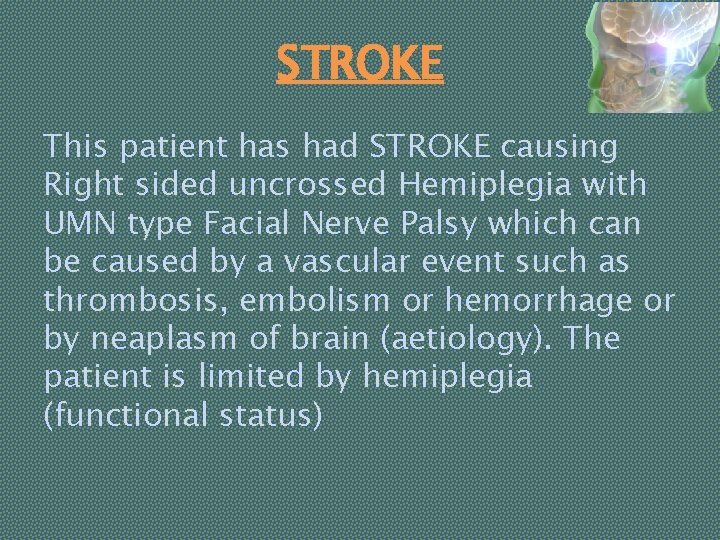 STROKE

This patient has had STROKE causing Right sided uncrossed Hemiplegia with UMN type Facial Nerve Palsy which can be caused by a vascular event such as thrombosis, embolism or hemorrhage or by neaplasm of brain (aetiology). The patient is limited by hemiplegia (functional status)